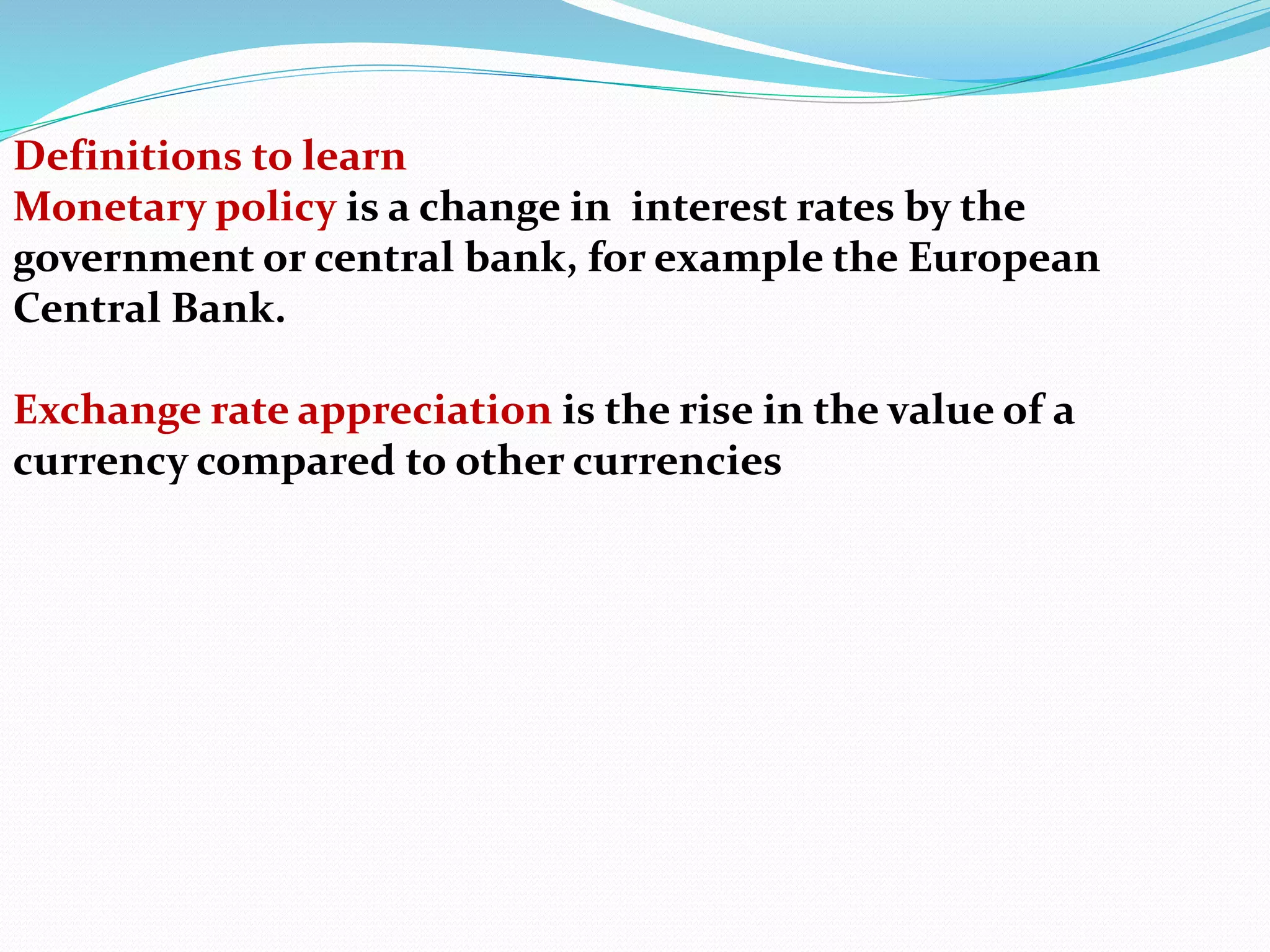 Definitions to learn
Monetary policy is a change in interest rates by the government or central bank, for example the European Central Bank.

Exchange rate appreciation is the rise in the value of a currency compared to other currencies